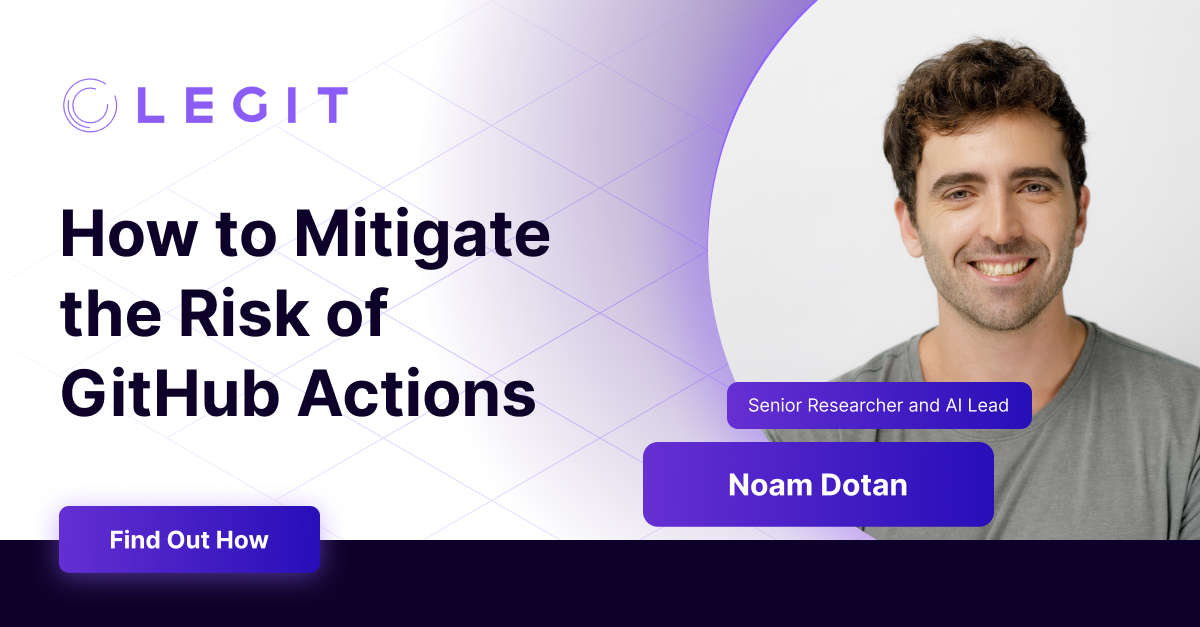 LEGIT

How to Mitigate the Risk of GitHub Actions

Senior Researcher and AI Lead

Noam Dotan

Find Out How